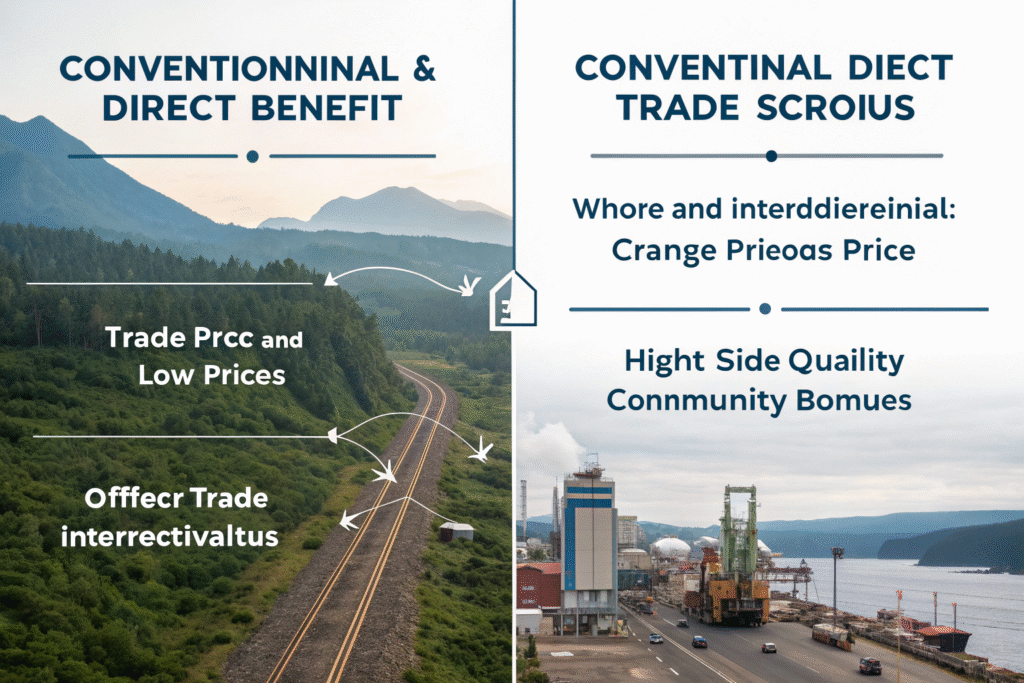 CONVENTIONNINAL & DIRECT BENEFIT

Trade Prcc and Low Prices

Offfecr Trade interrectivaltus

3

CONVENTINAL DIECT TRADE SCROIUS

Whore and interddiereinial: Crange Prieoas Price

Hight Side Quaility Connmunity Bomues